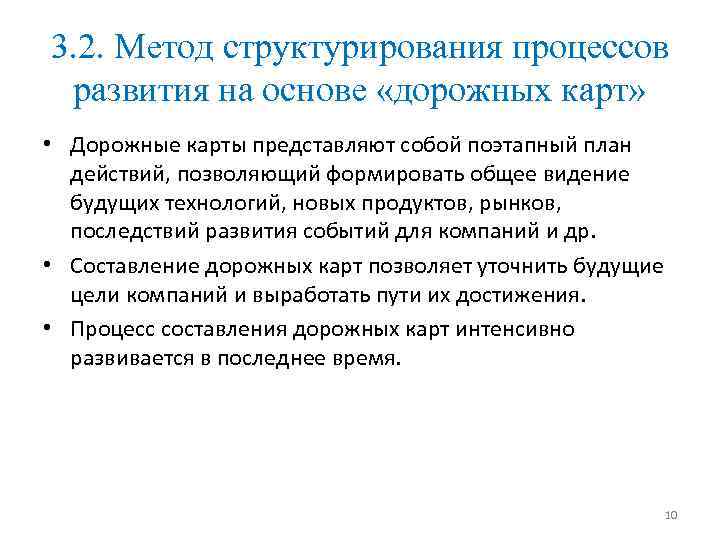 3.2. Метод структурирования процессов развития на основе «дорожных карт»

• Дорожные карты представляют собой поэтапный план действий, позволяющий формировать общее видение будущих технологий, новых продуктов, рынков, последствий развития событий для компаний и др.

• Составление дорожных карт позволяет уточнить будущие цели компаний и выработать пути их достижения.

• Процесс составления дорожных карт интенсивно развивается в последнее время.

10